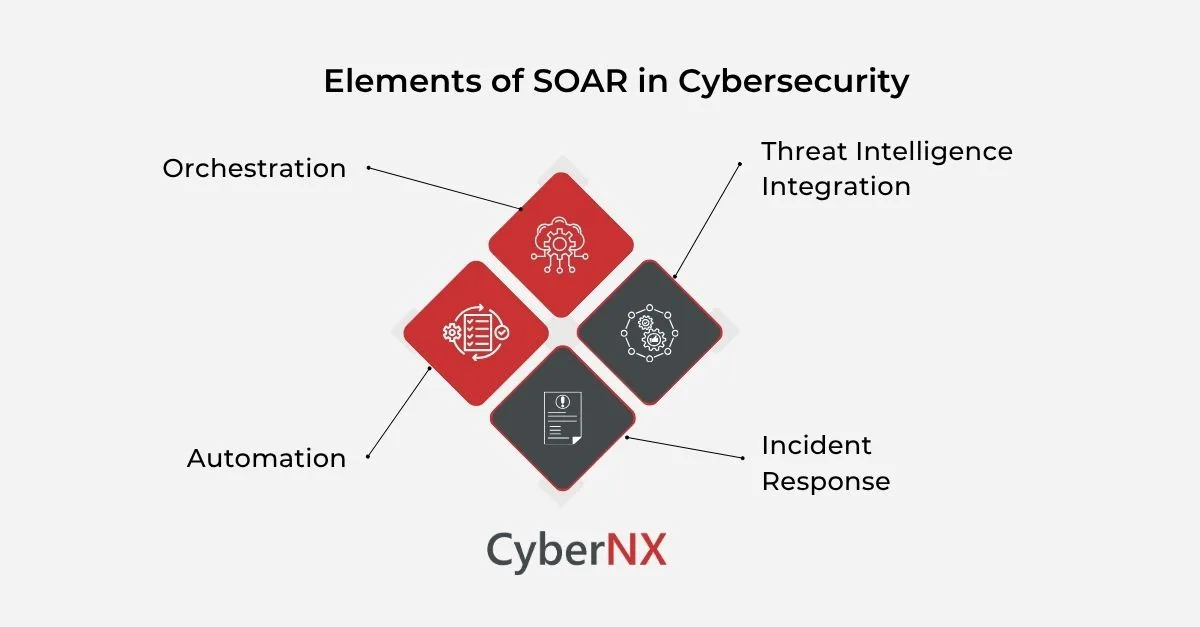 Elements of SOAR in Cybersecurity

Orchestration

Threat Intelligence Integration

Automation

Incident Response

CyberNX